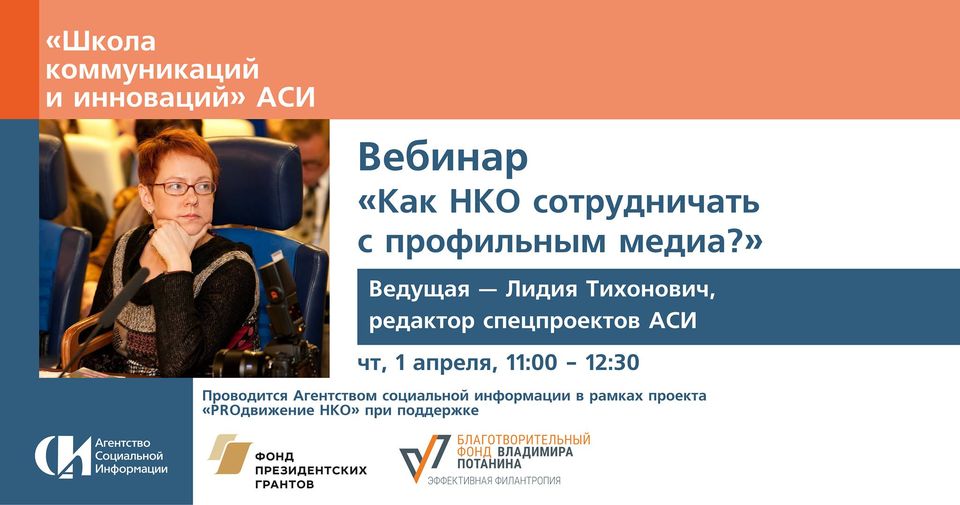 «Школа коммуникаций и инноваций» АСИ

Вебинар
«Как НКО сотрудничать с профильным медиа?»

Ведущая — Лидия Тихонович, редактор спецпроектов АСИ

чт, 1 апреля, 11:00 – 12:30

Проводится Агентством социальной информации в рамках проекта «PROдвижение НКО» при поддержке

Агентство Социальной Информации

ФОНД ПРЕЗИДЕНТСКИХ ГРАНТОВ

БЛАГОТВОРИТЕЛЬНЫЙ ФОНД ВЛАДИМИРА ПОТАНИНА
ЭФФЕКТИВНАЯ ФИЛАНТРОПИЯ